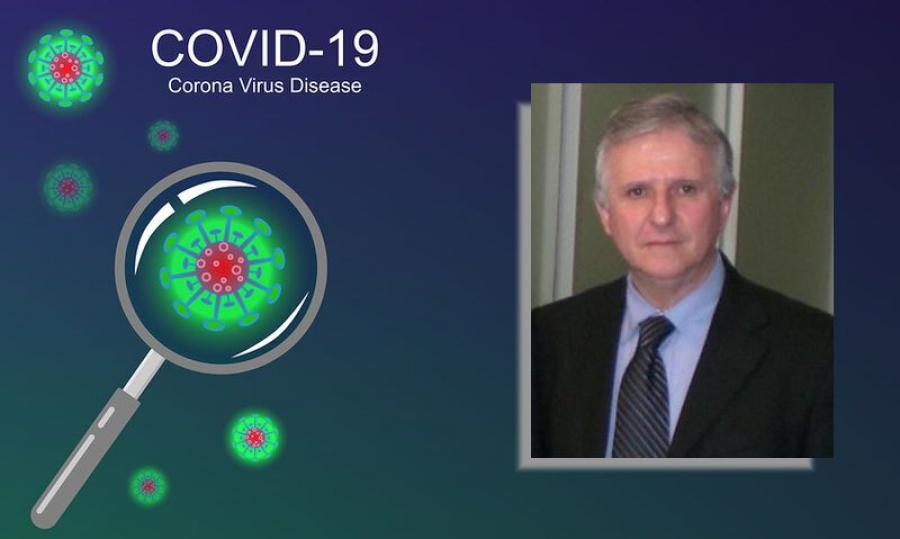 COVID-19
Corona Virus Disease